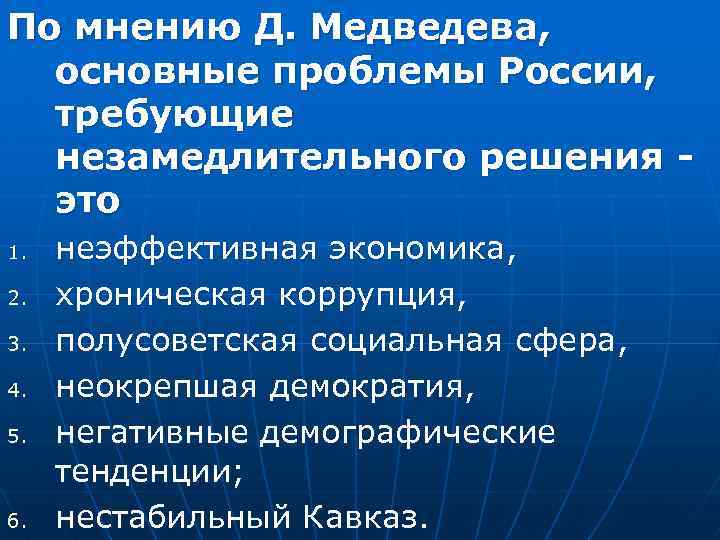 По мнению Д. Медведева, основные проблемы России, требующие незамедлительного решения - это

1. неэффективная экономика,
2. хроническая коррупция,
3. полусоветская социальная сфера,
4. неокрепшая демократия,
5. негативные демографические тенденции;
6. нестабильный Кавказ.